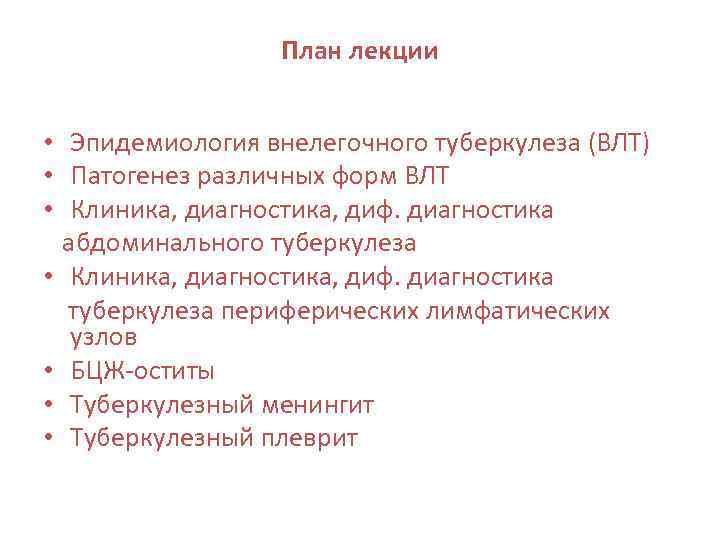 План лекции

• Эпидемиология внелегочного туберкулеза (ВЛТ)
• Патогенез различных форм ВЛТ
• Клиника, диагностика, диф. диагностика абдоминального туберкулеза
• Клиника, диагностика, диф. диагностика туберкулеза периферических лимфатических узлов
• БЦЖ-оститы
• Туберкулезный менингит
• Туберкулезный плеврит